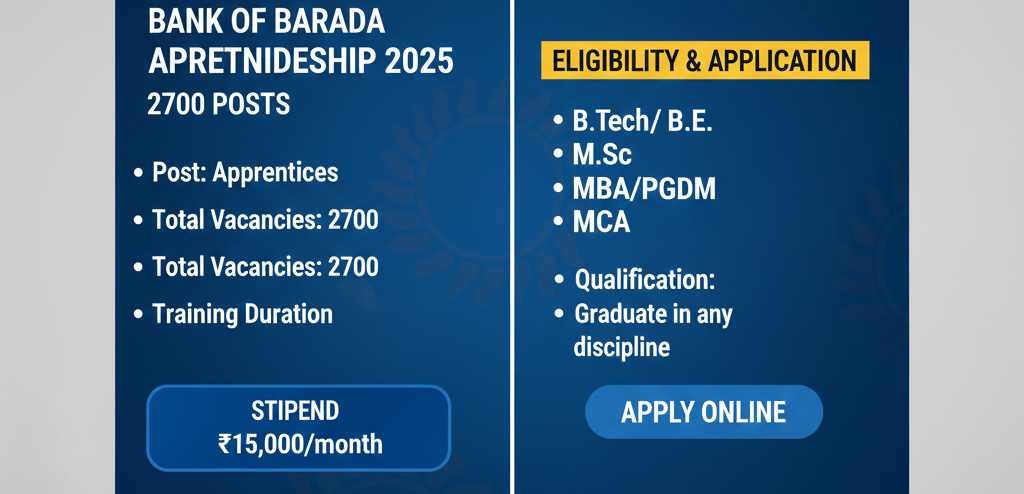 BANK OF BARADA
APRETNIDESHIP 2025
2700 POSTS

• Post: Apprentices
• Total Vacancies: 2700
• Total Vacancies: 2700
• Training Duration

STIPEND
₹15,000/month

ELIGIBILITY & APPLICATION

• B.Tech/ B.E.
• M.Sc
• MBA/PGDM
• MCA

• Qualification:
• Graduate in any discipline

APPLY ONLINE